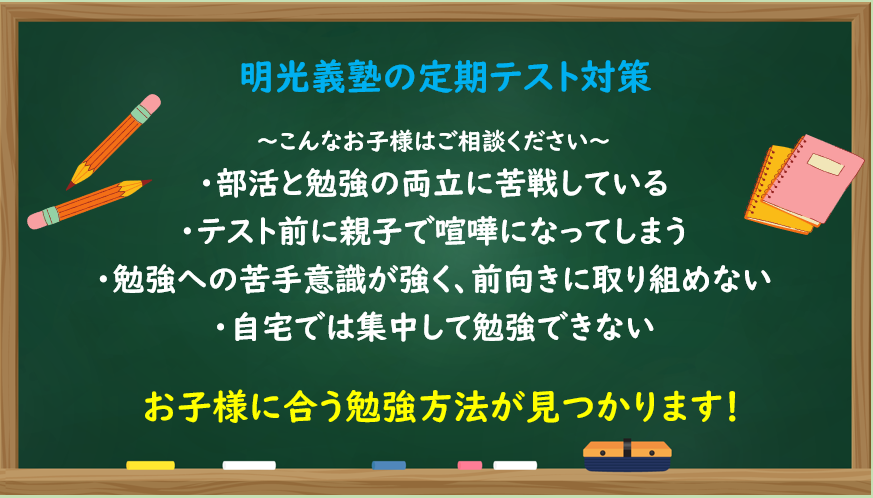 明光義塾の定期テスト対策

～こんなお子様はご相談ください～

・部活と勉強の両立に苦戦している
・テスト前に親子で喧嘩になってしまう
・勉強への苦手意識が強く、前向きに取り組めない
・自宅では集中して勉強できない

お子様に合う勉強方法が見つかります！